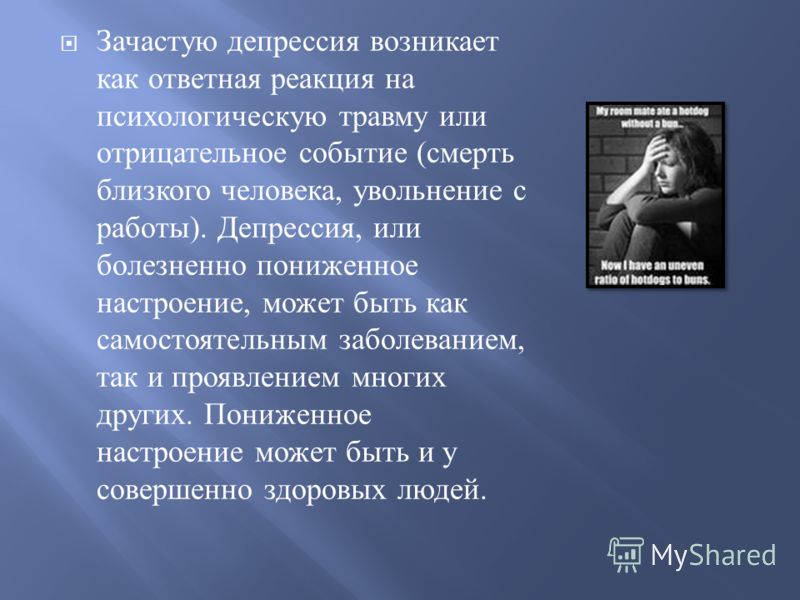 Зачастую депрессия возникает как ответная реакция на психологическую травму или отрицательное событие (смерть близкого человека, увольнение с работы). Депрессия, или болезненно пониженное настроение, может быть как самостоятельным заболеванием, так и проявлением многих других. Пониженное настроение может быть и у совершенно здоровых людей.

My room mate ate a hotdog without a bun...

Now I have an uneven ratio of hotdogs to buns.

MyShared